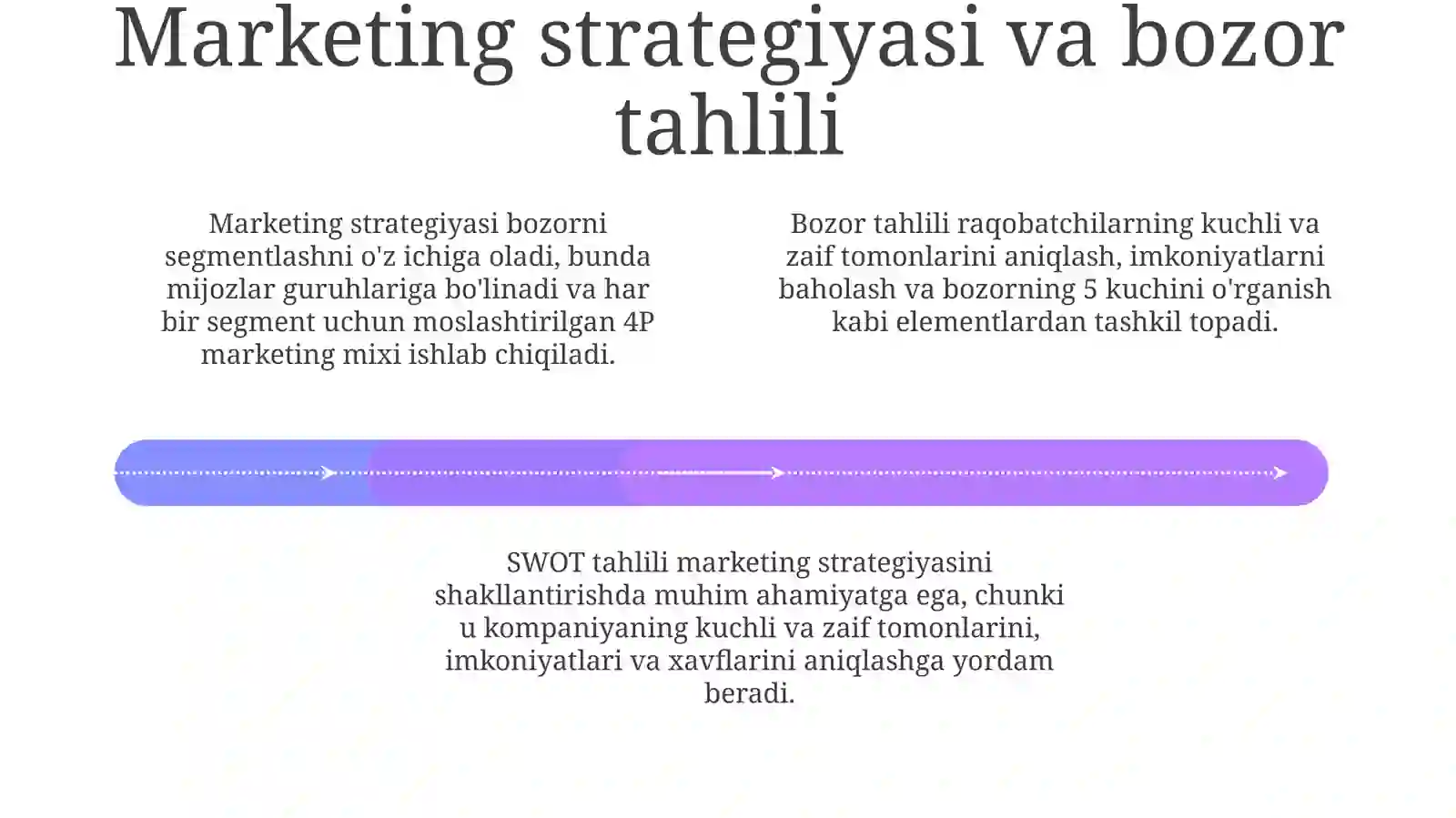 Marketing strategiyasi va bozor tahlili

Marketing strategiyasi bozorni segmentlashni o'z ichiga oladi, bunda mijozlar guruhlariga bo'linadi va har bir segment uchun moslashtirilgan 4P marketing mixi ishlab chiqiladi.

Bozor tahlili raqobatchilarning kuchli va zaif tomonlarini aniqlash, imkoniyatlarni baholash va bozorning 5 kuchini o'rganish kabi elementlardan tashkil topadi.

SWOT tahlili marketing strategiyasini shakllantirishda muhim ahamiyatga ega, chunki u kompaniyaning kuchli va zaif tomonlarini, imkoniyatlari va xavflarini aniqlashga yordam beradi.